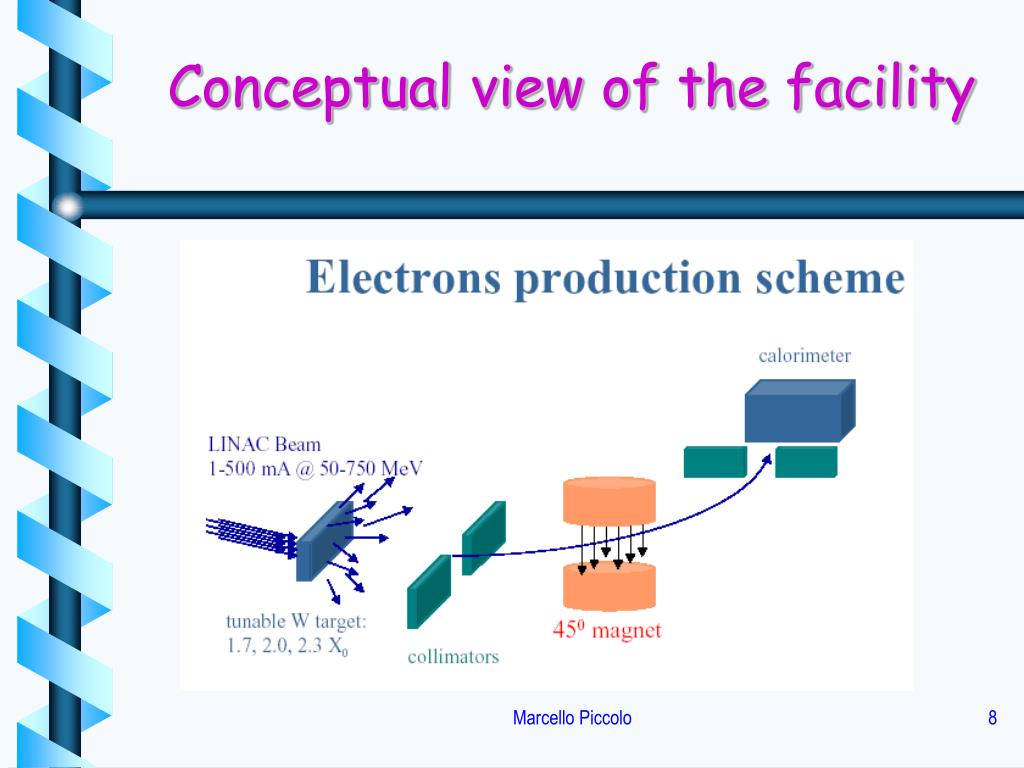 Conceptual view of the facility

Electrons production scheme

calorimeter

LINAC Beam
1-500 mA @ 50-750 MeV

tunable W target:
1.7, 2.0, 2.3 $X_0$

collimators

$45^0$ magnet

Marcello Piccolo

8